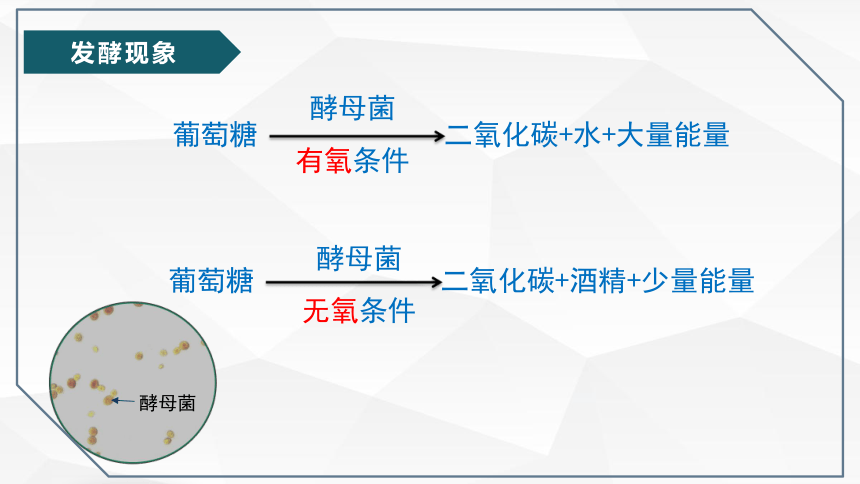 发酵现象

葡萄糖 $\xrightarrow[\text{有氧条件}]{\text{酵母菌}}$ 二氧化碳+水+大量能量

葡萄糖 $\xrightarrow[\text{无氧条件}]{\text{酵母菌}}$ 二氧化碳+酒精+少量能量

酵母菌